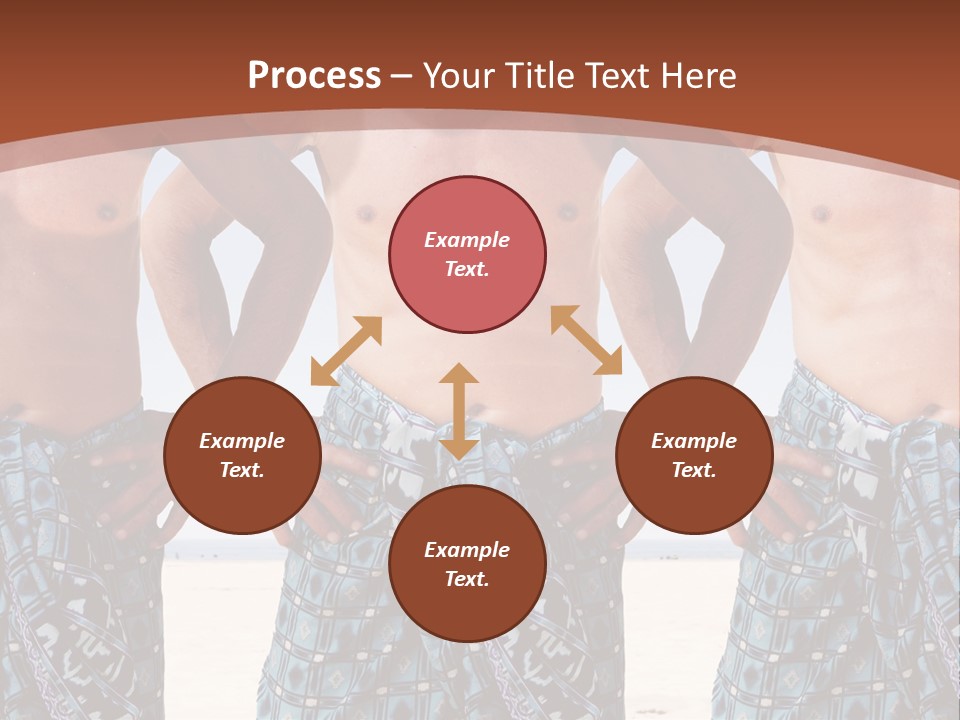 Process – Your Title Text Here

Example Text.

Example Text.

Example Text.

Example Text.